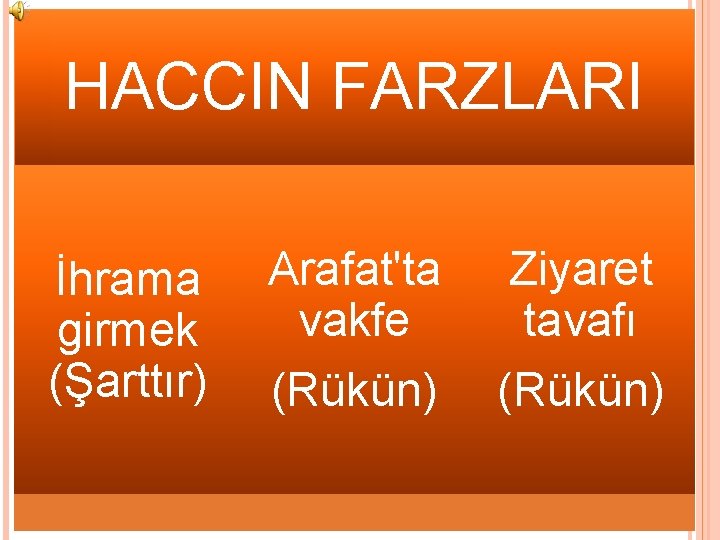 HACCIN FARZLARI

İhrama girmek (Şarttır)

Arafat'ta vakfe (Rükün)

Ziyaret tavafı (Rükün)